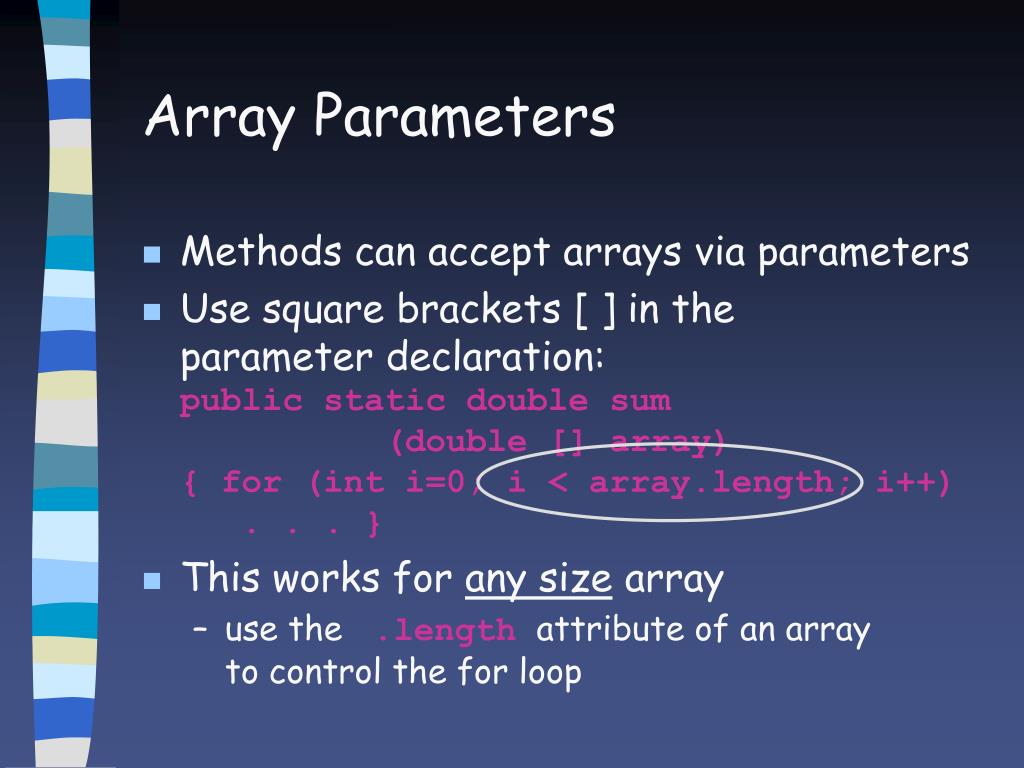 Array Parameters

- Methods can accept arrays via parameters
- Use square brackets [ ] in the parameter declaration:

public static double sum
(double [] array)
{ for (int i=0; i < array.length; i++)
. . . }

- This works for any size array
– use the .length attribute of an array to control the for loop